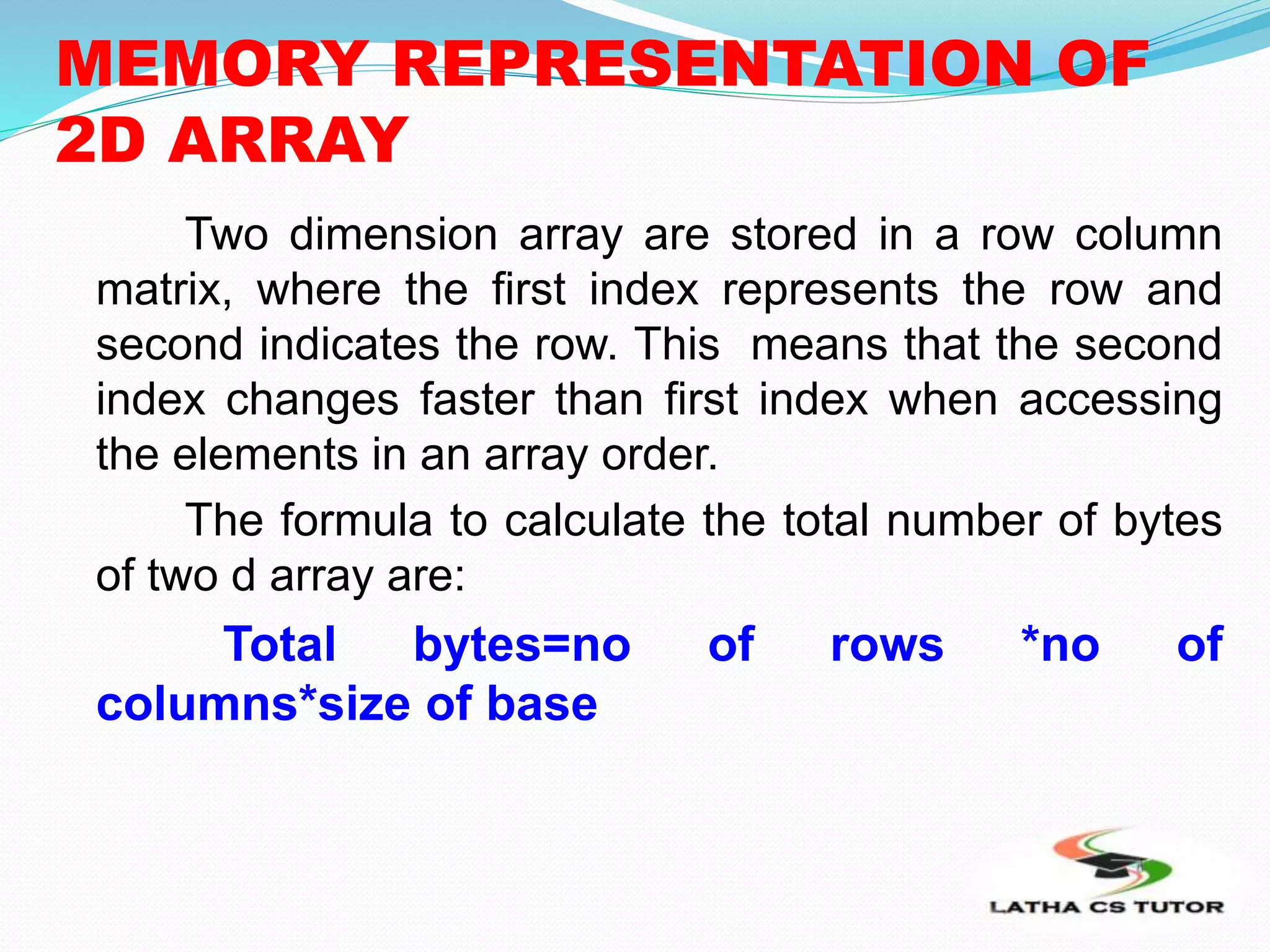 MEMORY REPRESENTATION OF 2D ARRAY

Two dimension array are stored in a row column matrix, where the first index represents the row and second indicates the row. This means that the second index changes faster than first index when accessing the elements in an array order.

The formula to calculate the total number of bytes of two d array are:

Total bytes=no of rows *no of columns*size of base

LATHA CS TUTOR